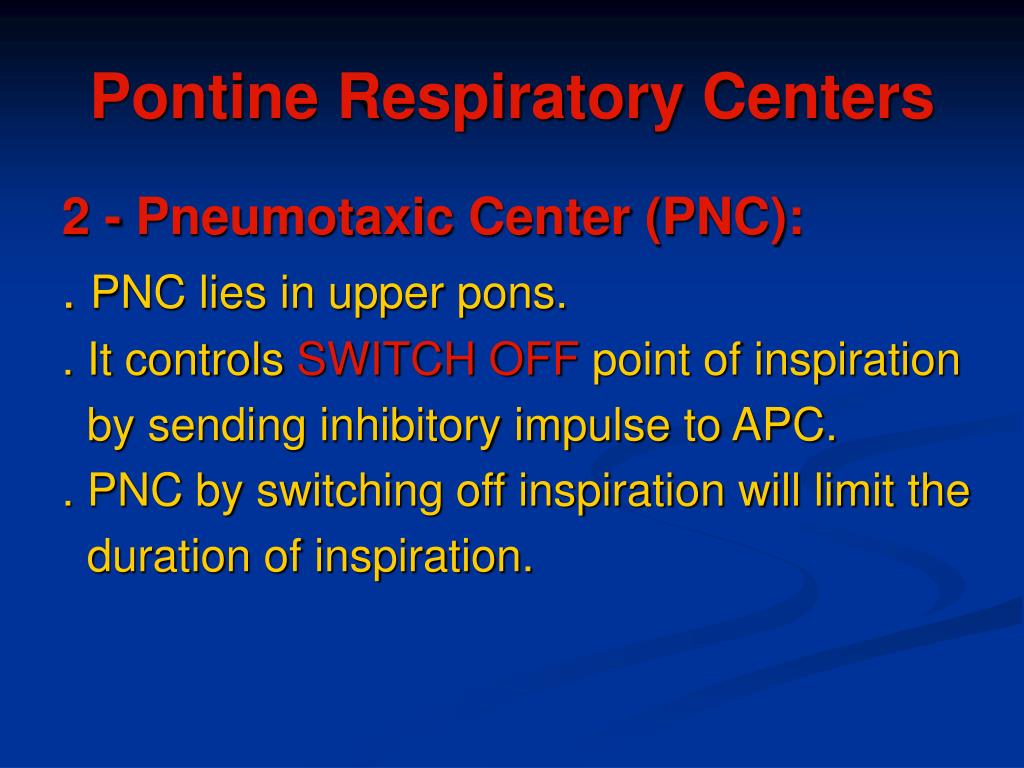 Pontine Respiratory Centers

2 - Pneumotaxic Center (PNC):

. PNC lies in upper pons.

. It controls SWITCH OFF point of inspiration by sending inhibitory impulse to APC.

. PNC by switching off inspiration will limit the duration of inspiration.